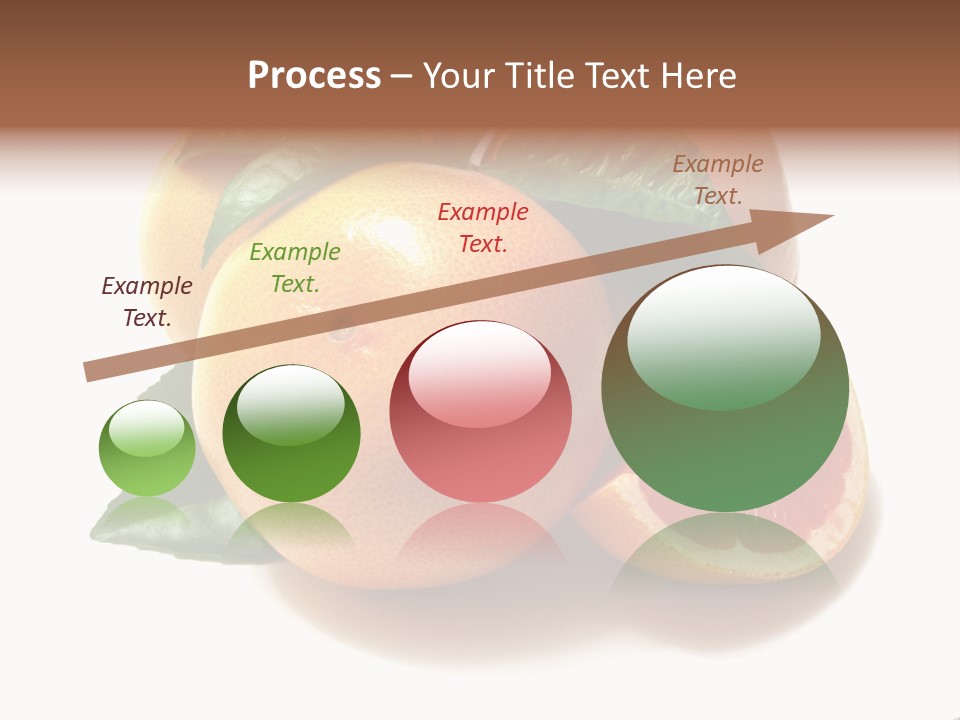 Process – Your Title Text Here

Example Text.

Example Text.

Example Text.

Example Text.